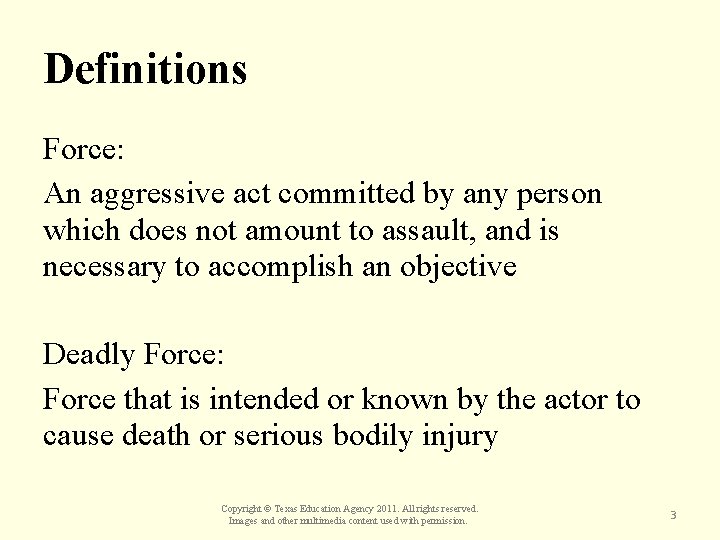 Definitions

Force:

An aggressive act committed by any person which does not amount to assault, and is necessary to accomplish an objective

Deadly Force:

Force that is intended or known by the actor to cause death or serious bodily injury

Copyright © Texas Education Agency 2011. All rights reserved.
Images and other multimedia content used with permission.

3